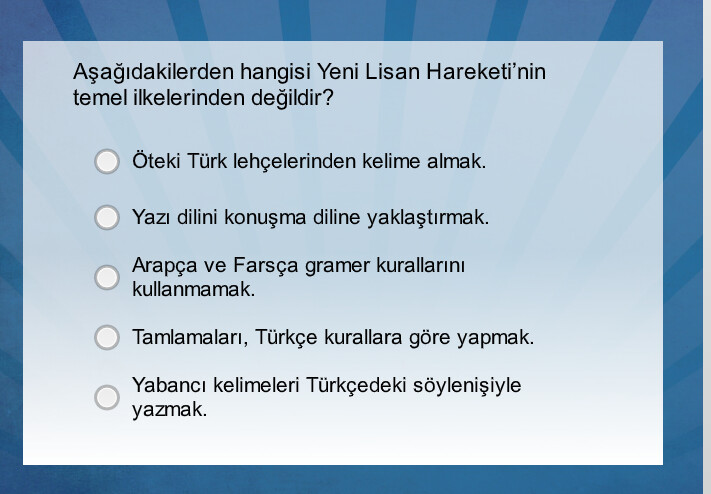 Aşağıdakilerden hangisi Yeni Lisan Hareketi'nin temel ilkelerinden değildir?

Öteki Türk lehçelerinden kelime almak.

Yazı dilini konuşma diline yaklaştırmak.

Arapça ve Farsça gramer kurallarını kullanmamak.

Tamlamaları, Türkçe kurallara göre yapmak.

Yabancı kelimeleri Türkçedeki söylenişiyle yazmak.